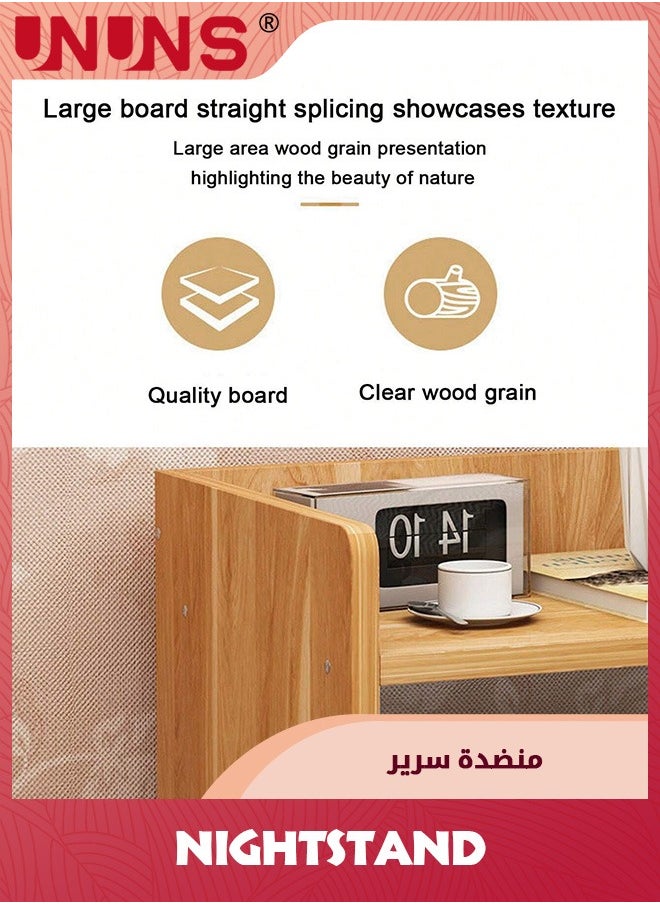 UNUNS®

Large board straight splicing showcases texture

Large area wood grain presentation highlighting the beauty of nature

Quality board

Clear wood grain

14 10

منضدة سرير

NIGHTSTAND